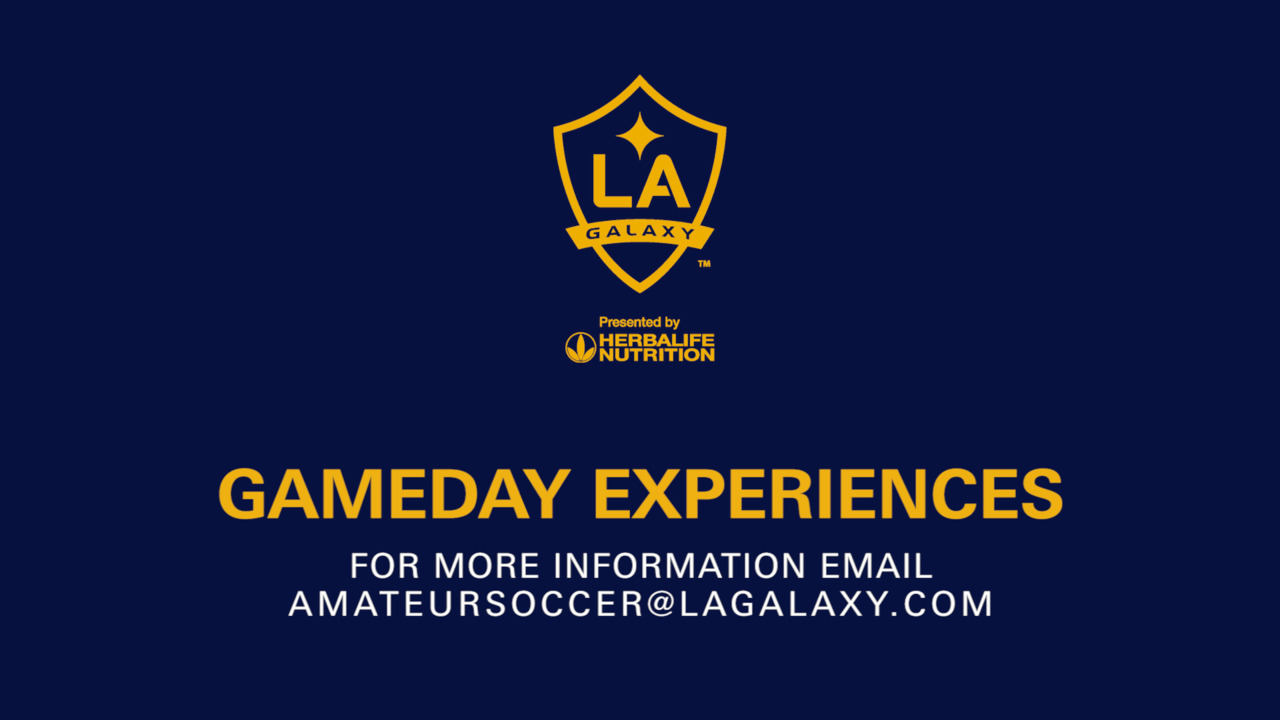 LA
GALAXY
™

Presented by
HERBALIFE
NUTRITION

GAMEDAY EXPERIENCES

FOR MORE INFORMATION EMAIL
AMATEURSOCCER@LAGALAXY.COM